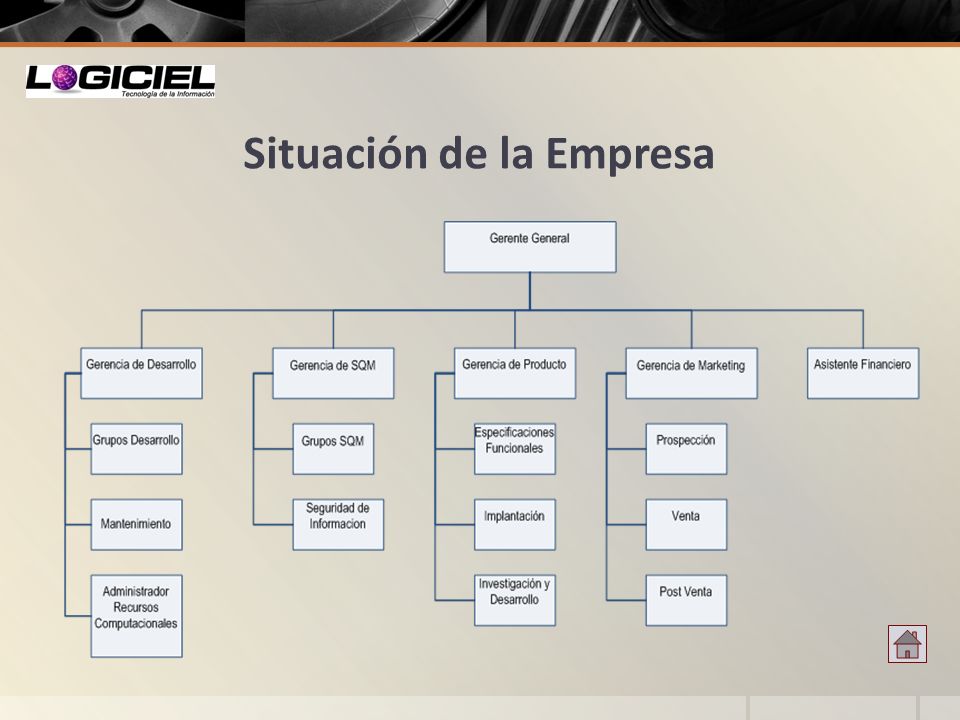 LOGICIEL
Tecnología de la Información

Situación de la Empresa

Gerente General

Gerencia de Desarrollo

Grupos Desarrollo

Mantenimiento

Administrador Recursos Computacionales

Gerencia de SQM

Grupos SQM

Seguridad de Informacion

Gerencia de Producto

Especificaciones Funcionales

Implantación

Investigación y Desarrollo

Gerencia de Marketing

Prospección

Venta

Post Venta

Asistente Financiero